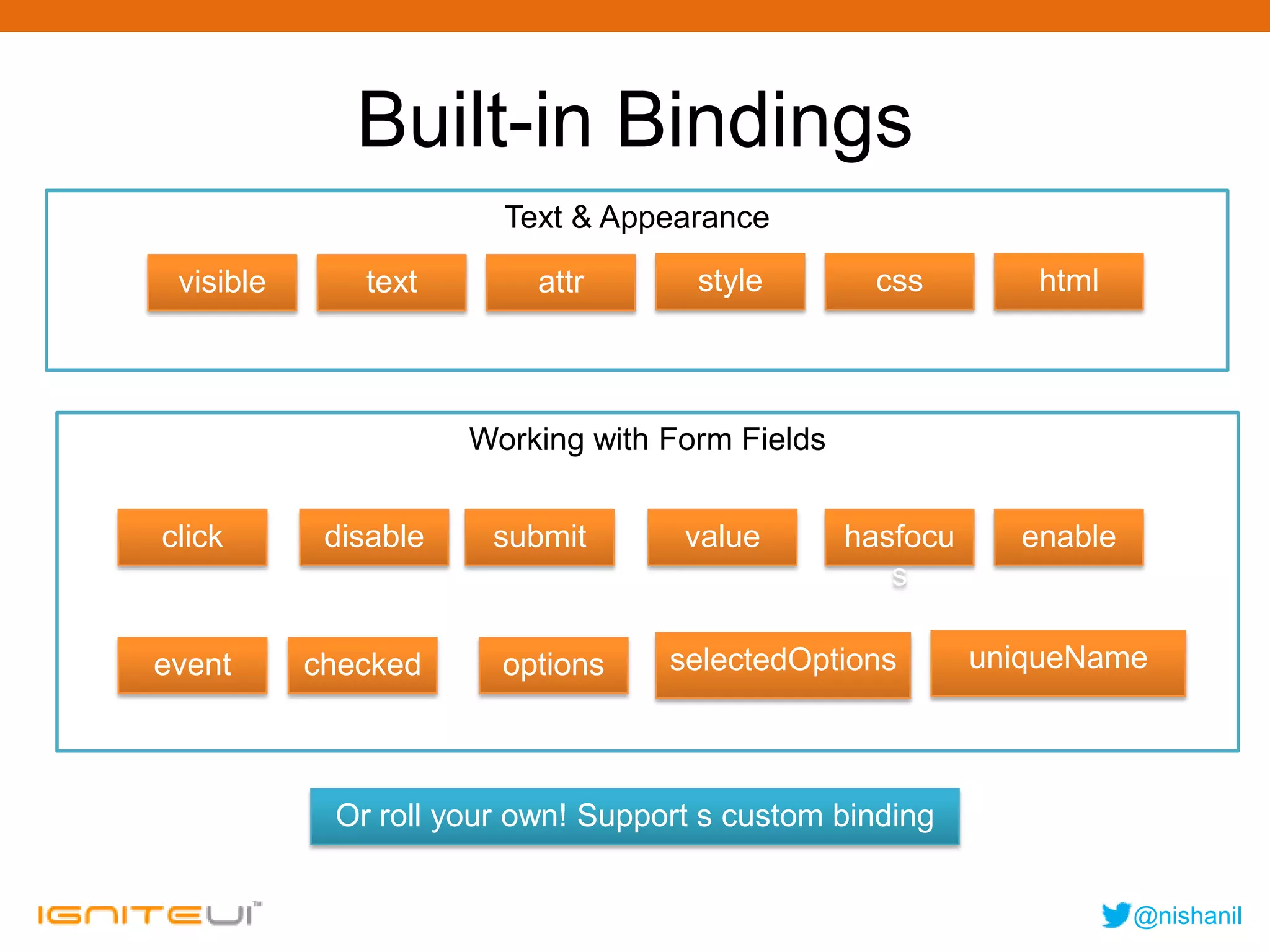 Built-in Bindings

Text & Appearance

visible text attr style css html

Working with Form Fields

click disable submit value hasfocus enable

event checked options selectedOptions uniqueName

Or roll your own! Support s custom binding

IGNITEUI™

@nishanil